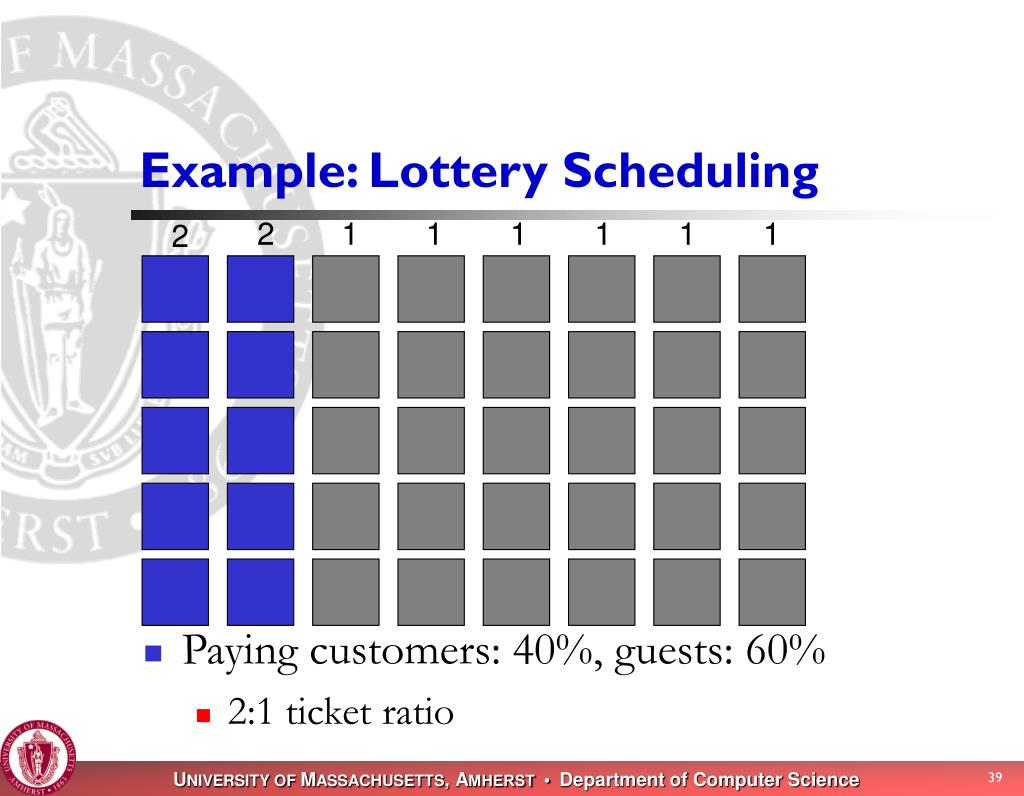 Example: Lottery Scheduling

2 2 1 1 1 1 1 1

Paying customers: 40%, guests: 60%

2:1 ticket ratio

UNIVERSITY OF MASSACHUSETTS, AMHERST • Department of Computer Science

39